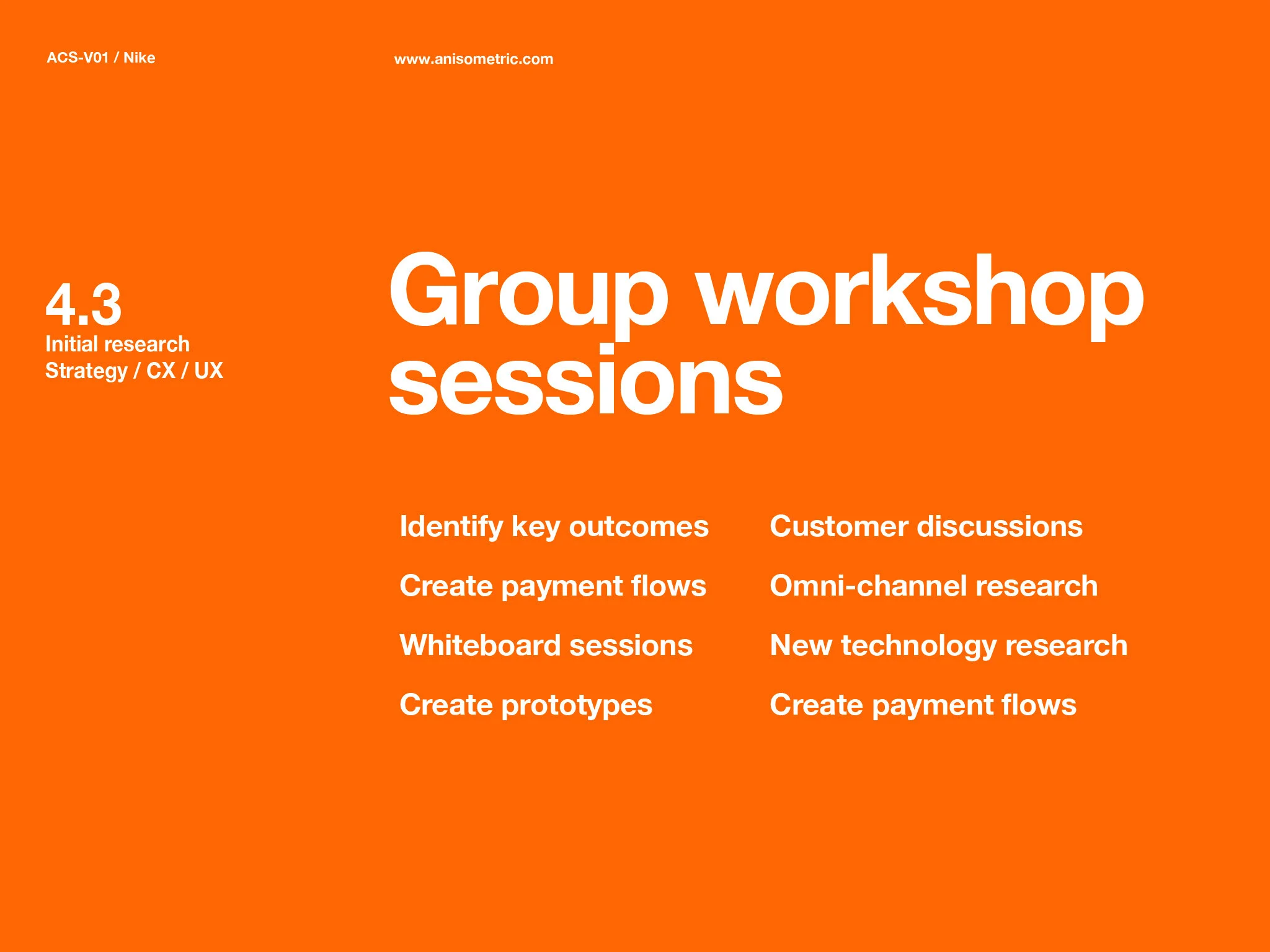 ACS-V01 / Nike

www.anisometric.com

4.3
Initial research
Strategy / CX / UX

Group workshop sessions

Identify key outcomes
Create payment flows
Whiteboard sessions
Create prototypes

Customer discussions
Omni-channel research
New technology research
Create payment flows